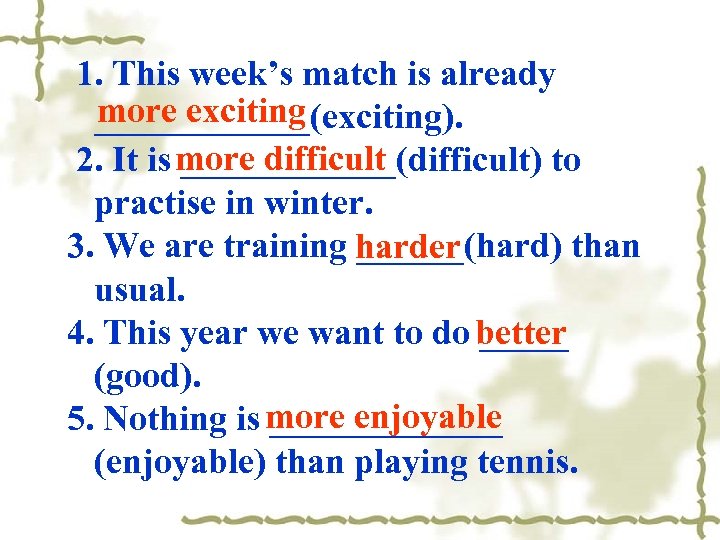 1. This week's match is already more exciting (exciting).

2. It is more difficult (difficult) to practise in winter.

3. We are training harder (hard) than usual.

4. This year we want to do better (good).

5. Nothing is more enjoyable (enjoyable) than playing tennis.